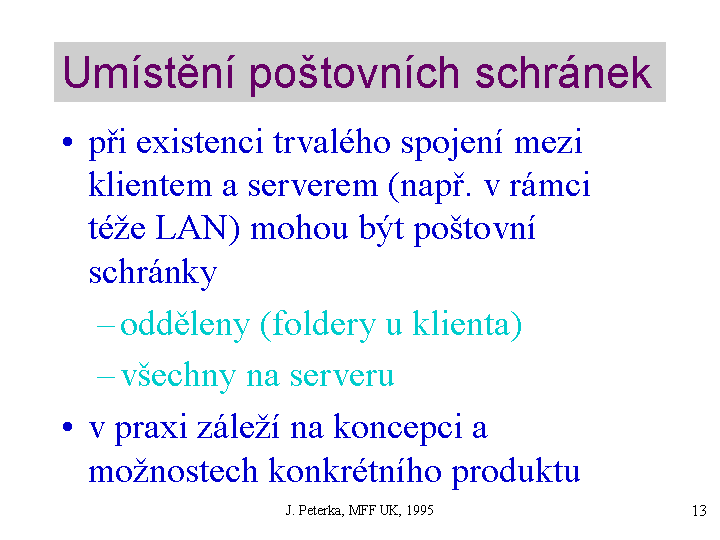 Umístění poštovních schránek

• při existenci trvalého spojení mezi klientem a serverem (např. v rámci téže LAN) mohou být poštovní schránky

– odděleny (foldery u klienta)

– všechny na serveru

• v praxi záleží na koncepci a možnostech konkrétního produktu

J. Peterka, MFF UK, 1995

13